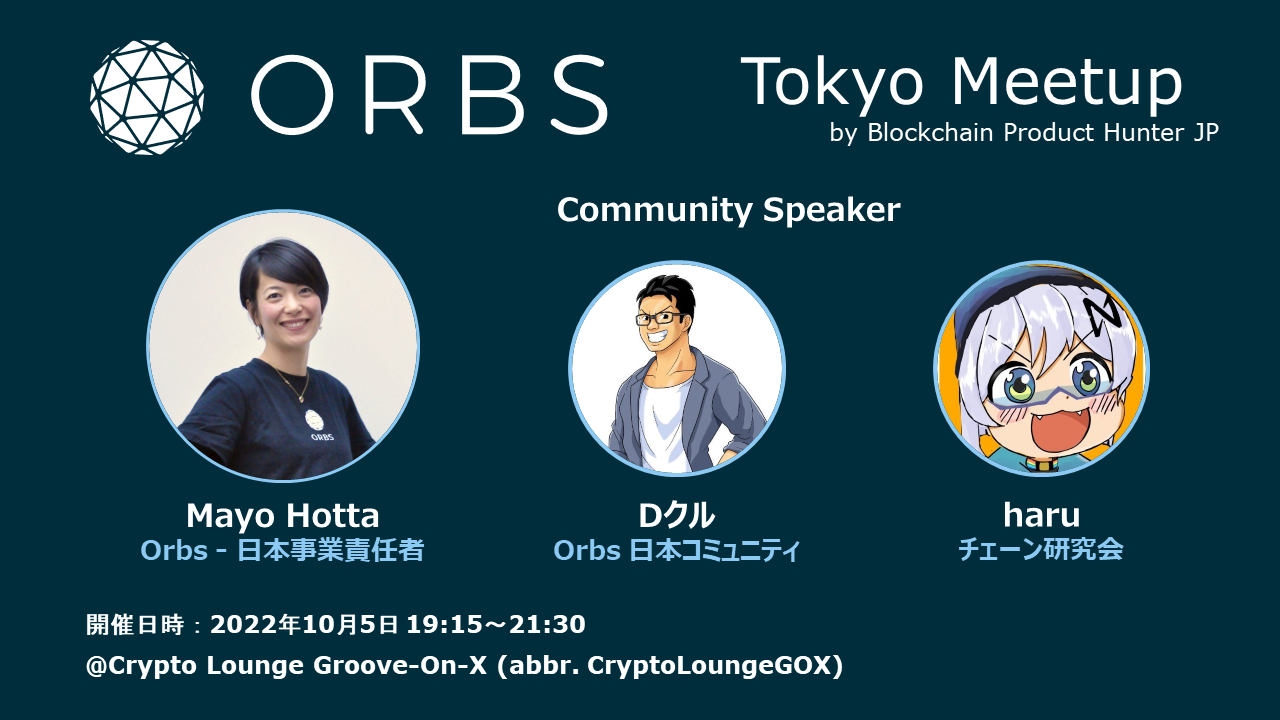 ORBS

Tokyo Meetup
by Blockchain Product Hunter JP

Community Speaker

ORBS

Mayo Hotta
Orbs - 日本事業責任者

Dクル
Orbs 日本コミュニティ

haru
チェーン研究会

開催日時：2022年10月5日 19:15～21:30
@Crypto Lounge Groove-On-X (abbr. CryptoLoungeGOX)